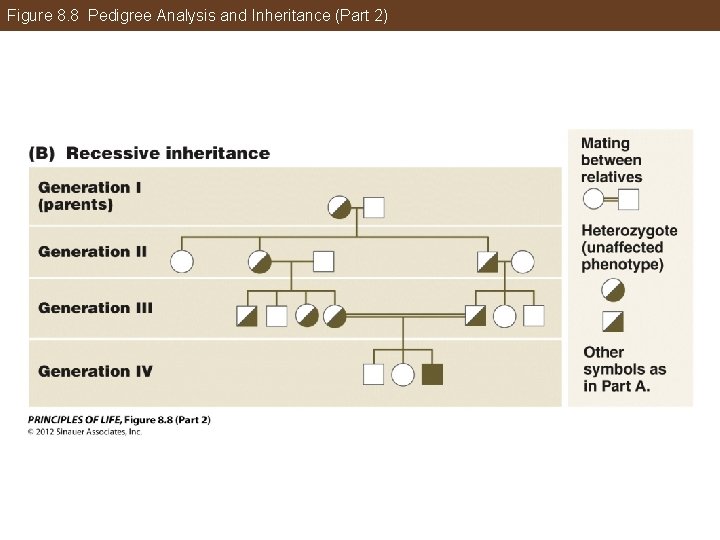 Figure 8.8 Pedigree Analysis and Inheritance (Part 2)

(B) Recessive inheritance

Generation I (parents)

Generation II

Generation III

Generation IV

Mating between relatives

Heterozygote (unaffected phenotype)

Other symbols as in Part A.

PRINCIPLES OF LIFE, Figure 8.8 (Part 2)
© 2012 Sinauer Associates, Inc.